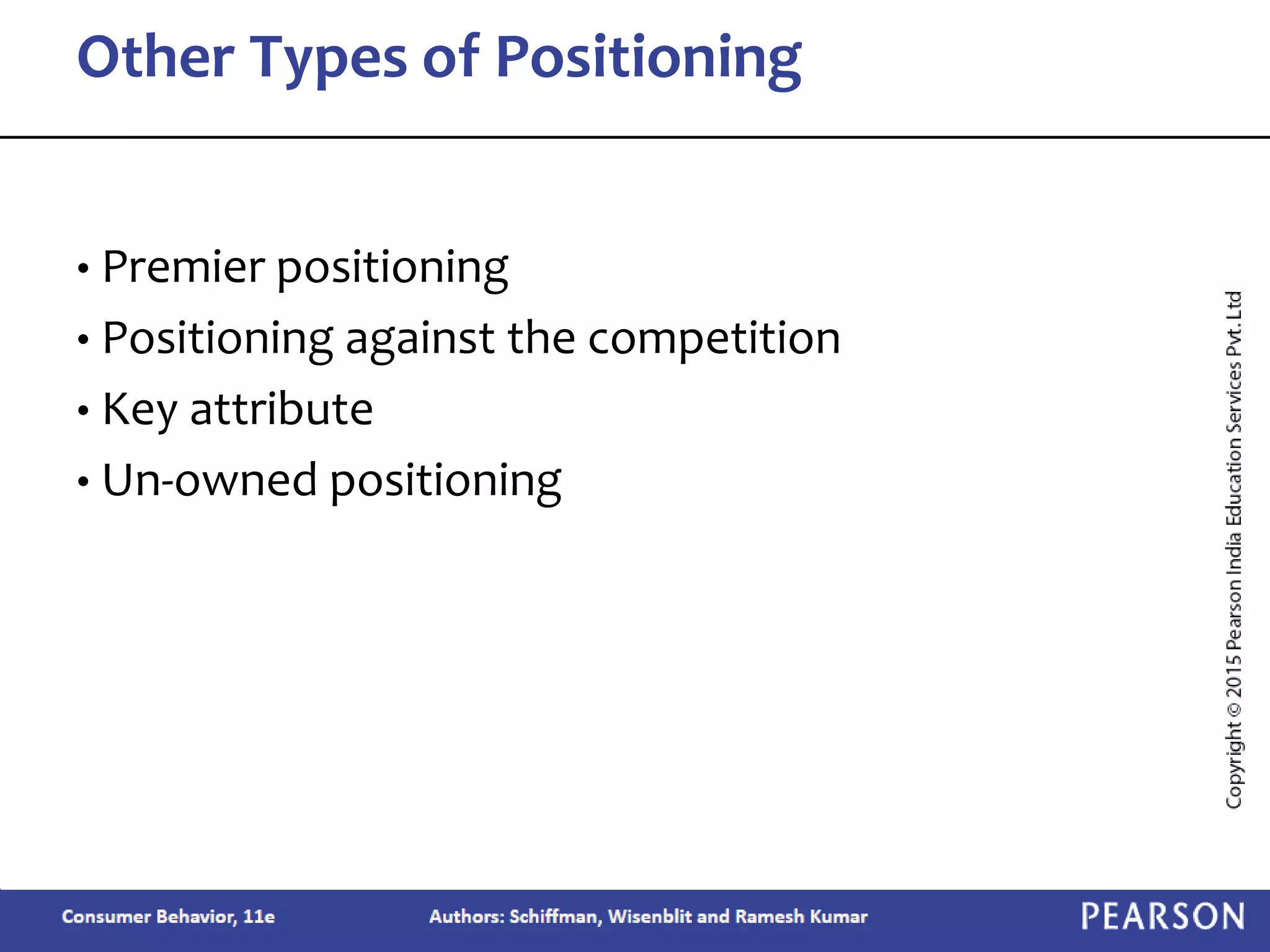 Other Types of Positioning

• Premier positioning
• Positioning against the competition
• Key attribute
• Un-owned positioning

Copyright © 2015 Pearson India Education Services Pvt. Ltd

Consumer Behavior, 11e

Authors: Schiffman, Wisenblit and Ramesh Kumar

PEARSON